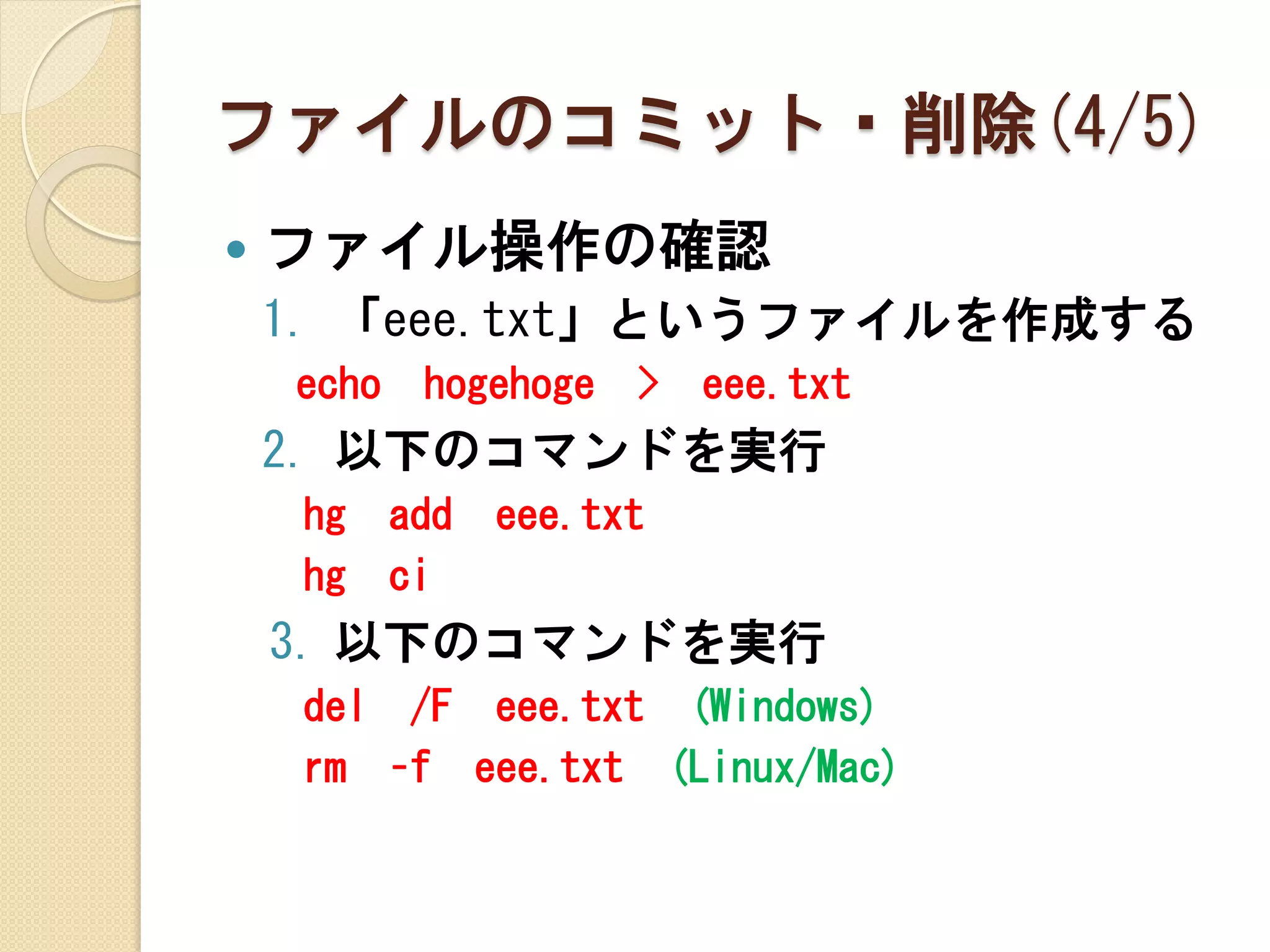 ファイルのコミット・削除(4/5)

• ファイル操作の確認

1. 「eee.txt」というファイルを作成する

echo hogehoge > eee.txt

2. 以下のコマンドを実行

hg add eee.txt

hg ci

3. 以下のコマンドを実行

del /F eee.txt (Windows)

rm -f eee.txt (Linux/Mac)